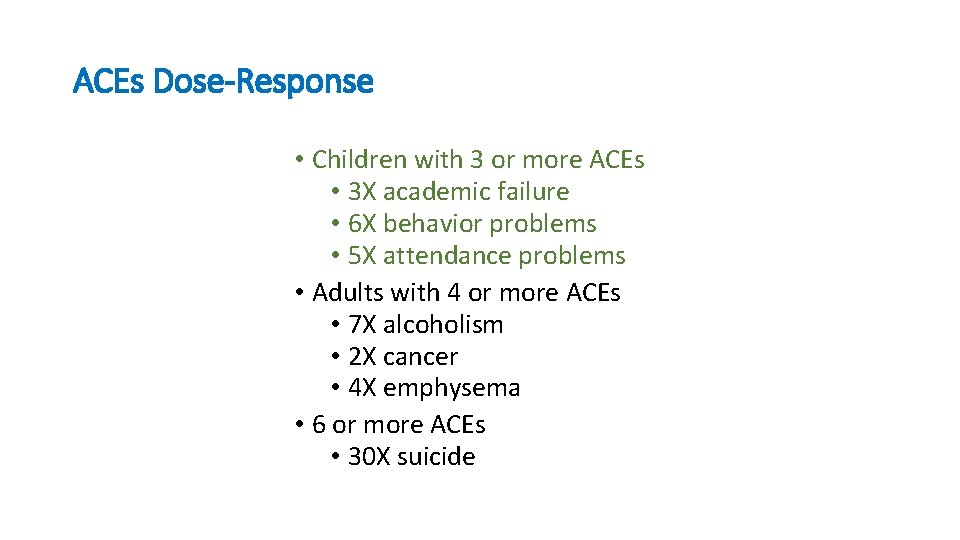 ACEs Dose-Response

• Children with 3 or more ACEs
  • 3X academic failure
  • 6X behavior problems
  • 5X attendance problems
• Adults with 4 or more ACEs
  • 7X alcoholism
  • 2X cancer
  • 4X emphysema
• 6 or more ACEs
  • 30X suicide